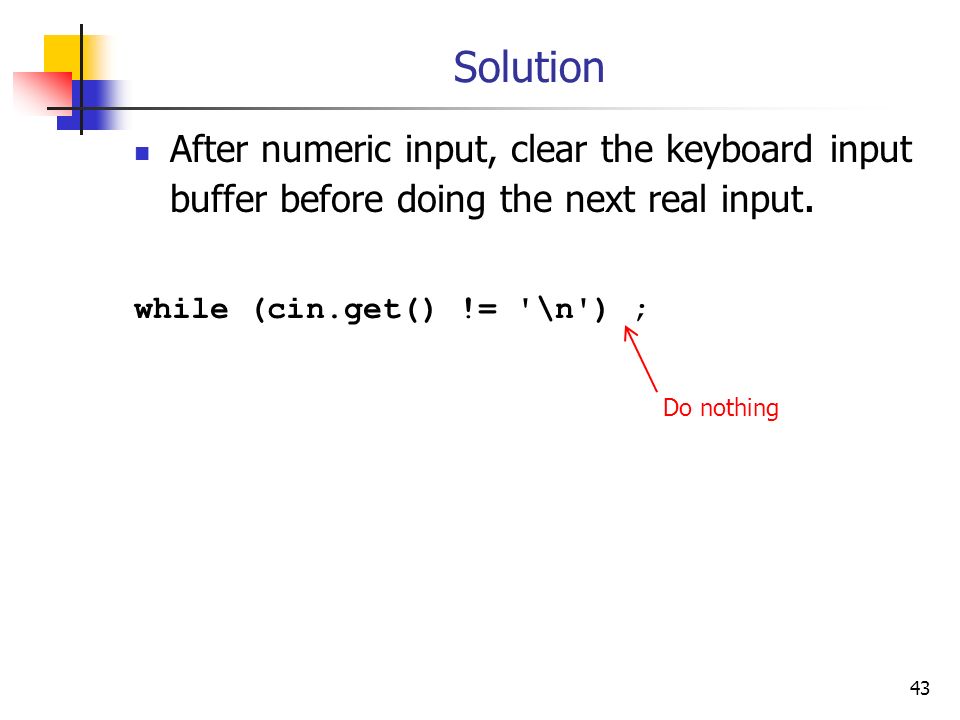 Solution

After numeric input, clear the keyboard input buffer before doing the next real input.

while (cin.get() != '\n') ;

Do nothing

43